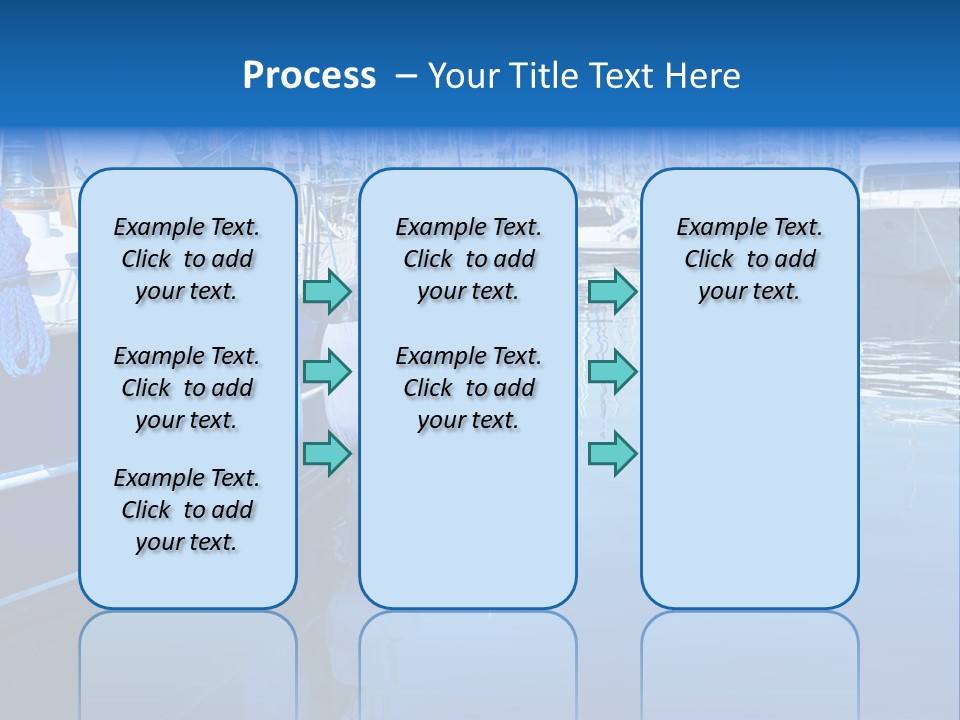 Process – Your Title Text Here

Example Text. Click to add your text.

Example Text. Click to add your text.

Example Text. Click to add your text.

Example Text. Click to add your text.

Example Text. Click to add your text.

Example Text. Click to add your text.